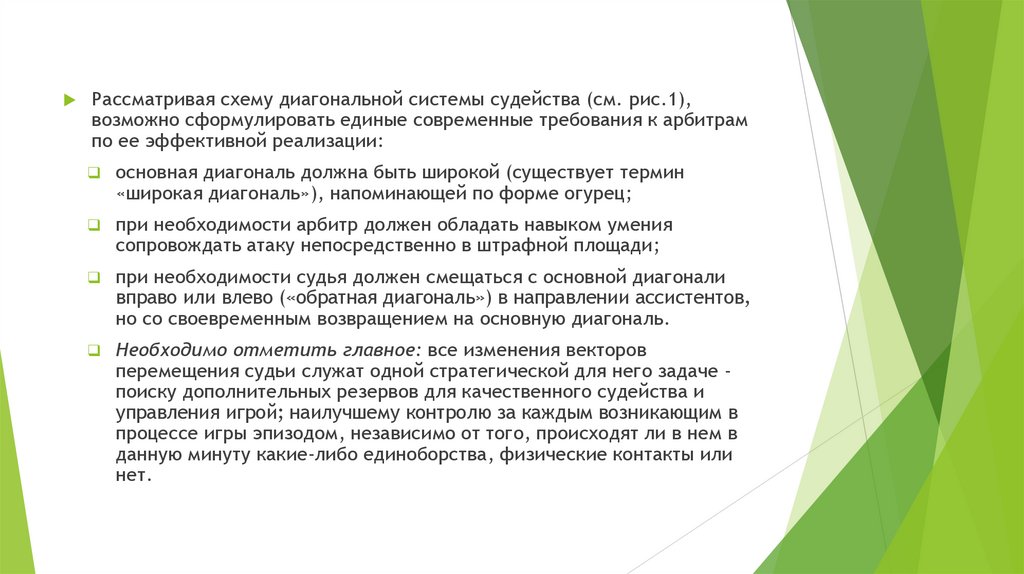 Рассматривая схему диагональной системы судейства (см. рис.1), возможно сформулировать единые современные требования к арбитрам по ее эффективной реализации:

основная диагональ должна быть широкой (существует термин «широкая диагональ»), напоминающей по форме огурец;

при необходимости арбитр должен обладать навыком умения сопровождать атаку непосредственно в штрафной площади;

при необходимости судья должен смещаться с основной диагонали вправо или влево («обратная диагональ») в направлении ассистентов, но со своевременным возвращением на основную диагональ.

Необходимо отметить главное: все изменения векторов перемещения судьи служат одной стратегической для него задаче - поиску дополнительных резервов для качественного судейства и управления игрой; наилучшему контролю за каждым возникающим в процессе игры эпизодом, независимо от того, происходят ли в нем в данную минуту какие-либо единоборства, физические контакты или нет.